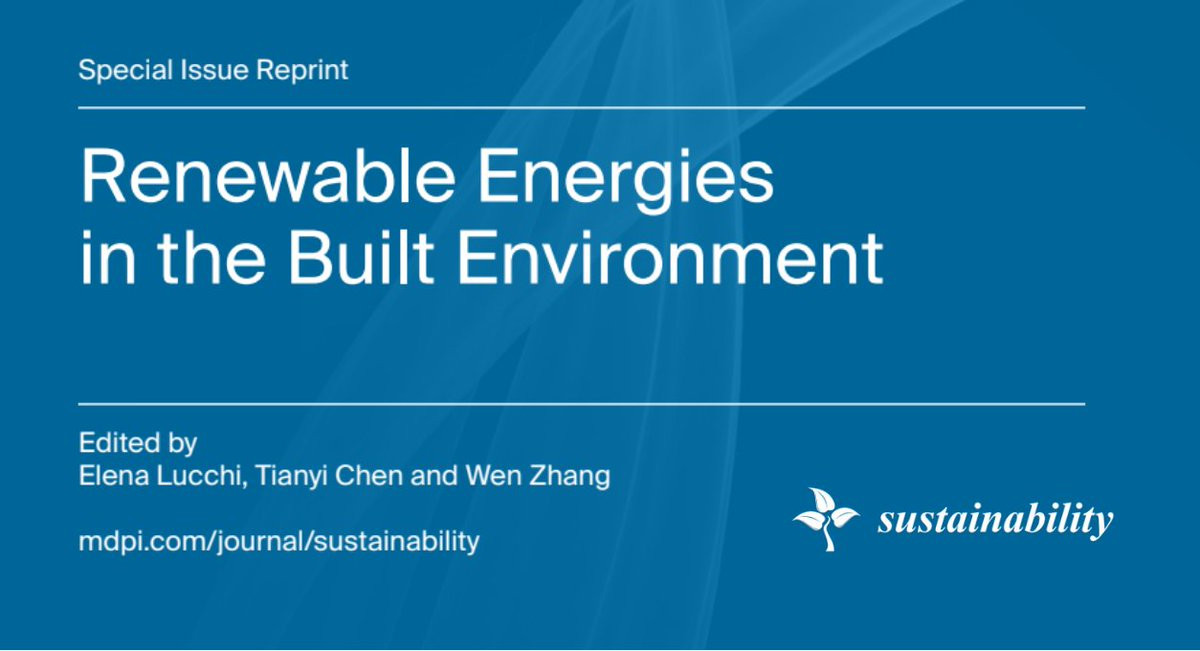 Special Issue Reprint

Renewable Energies in the Built Environment

Edited by
Elena Lucchi, Tianyi Chen and Wen Zhang

mdpi.com/journal/sustainability

sustainability